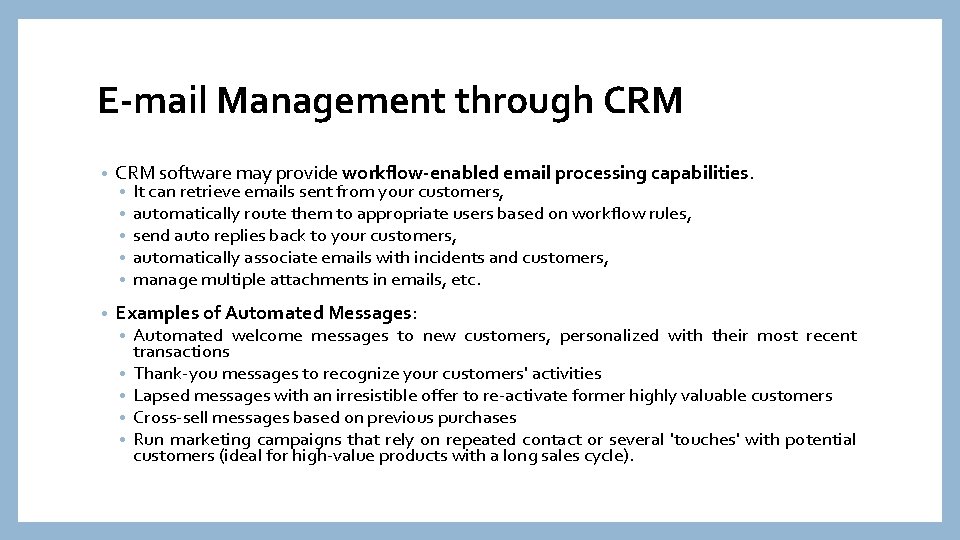 E-mail Management through CRM

• CRM software may provide workflow-enabled email processing capabilities.
  • It can retrieve emails sent from your customers,
  • automatically route them to appropriate users based on workflow rules,
  • send auto replies back to your customers,
  • automatically associate emails with incidents and customers,
  • manage multiple attachments in emails, etc.

• Examples of Automated Messages:
  • Automated welcome messages to new customers, personalized with their most recent transactions
  • Thank-you messages to recognize your customers' activities
  • Lapsed messages with an irresistible offer to re-activate former highly valuable customers
  • Cross-sell messages based on previous purchases
  • Run marketing campaigns that rely on repeated contact or several 'touches' with potential customers (ideal for high-value products with a long sales cycle).